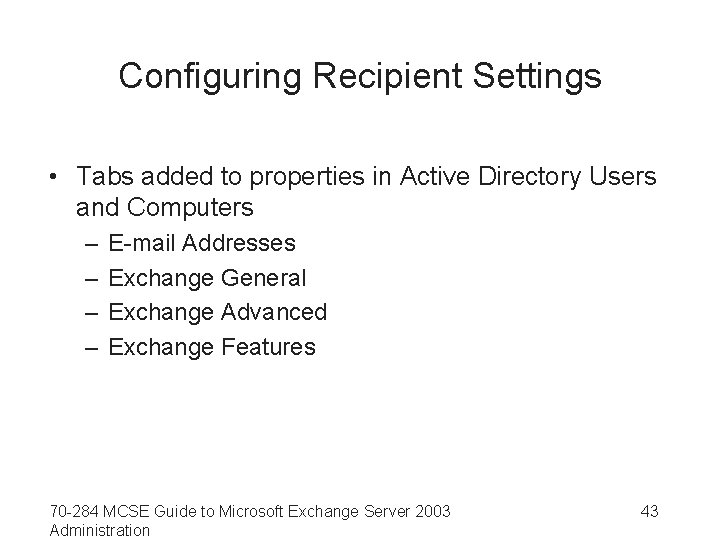 Configuring Recipient Settings

• Tabs added to properties in Active Directory Users and Computers
– E-mail Addresses
– Exchange General
– Exchange Advanced
– Exchange Features

70-284 MCSE Guide to Microsoft Exchange Server 2003 Administration

43